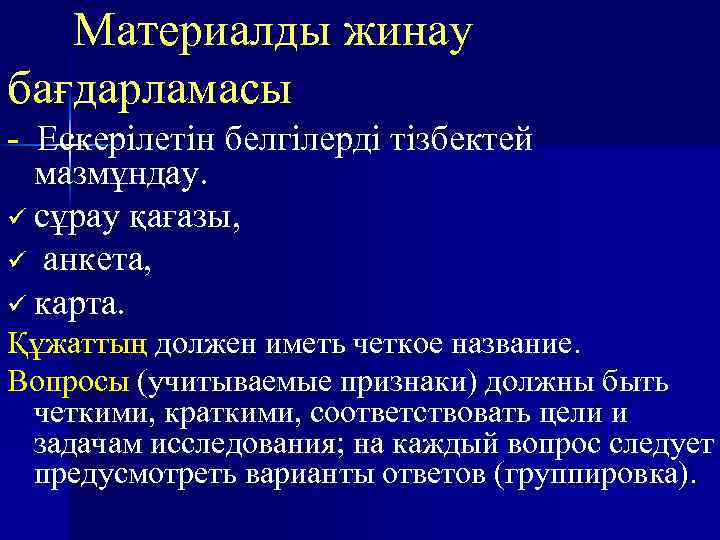 Материалды жинау бағдарламасы

- Ескерілетін белгілерді тізбектей мазмұндау.

✓ сұрау қағазы,

✓ анкета,

✓ карта.

Құжаттың должен иметь четкое название.

Вопросы (учитываемые признаки) должны быть четкими, краткими, соответствовать цели и задачам исследования; на каждый вопрос следует предусмотреть варианты ответов (группировка).